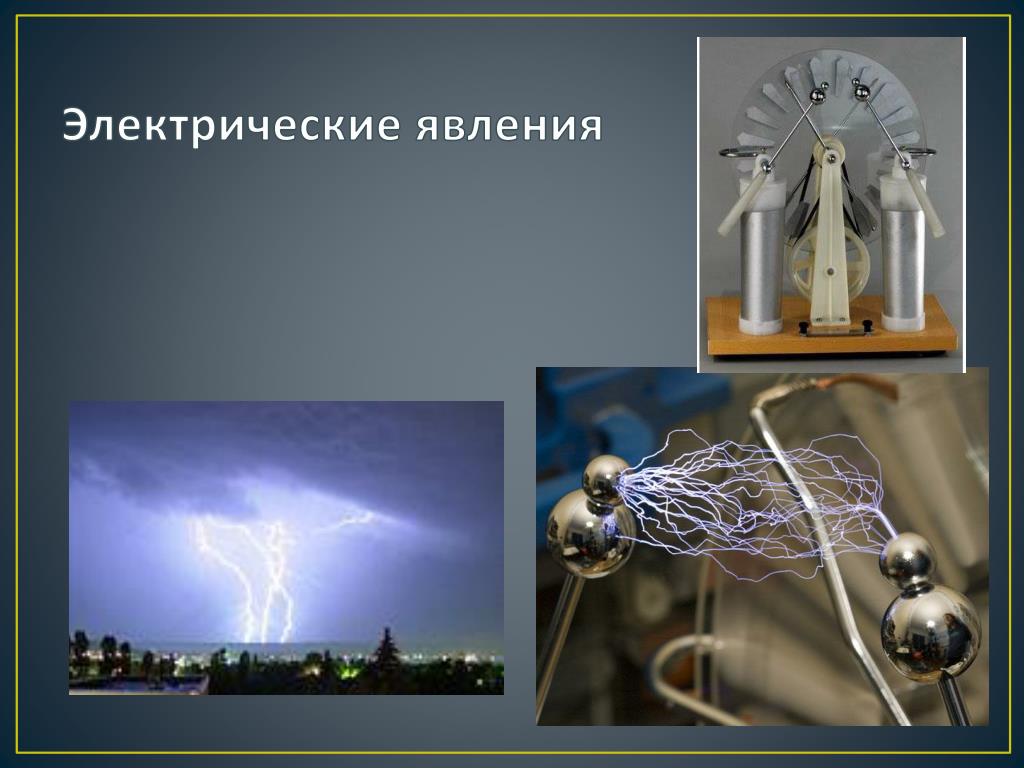 Электрические явления